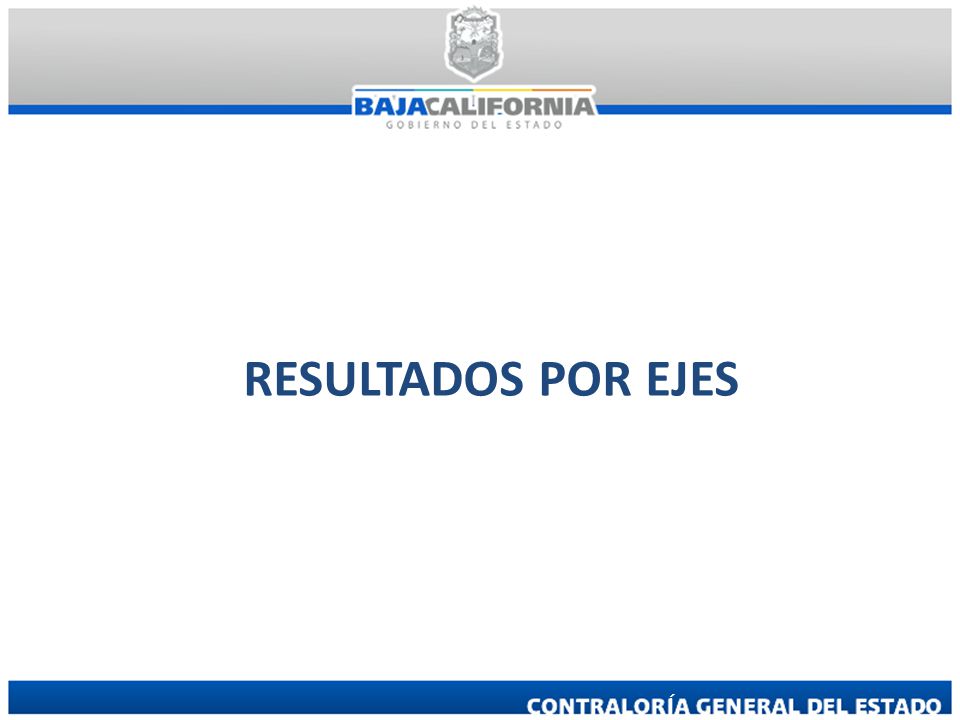 BAJACALIFORNIA
GOBIERNO DEL ESTADO

RESULTADOS POR EJES

CONTRALORÍA GENERAL DEL ESTADO